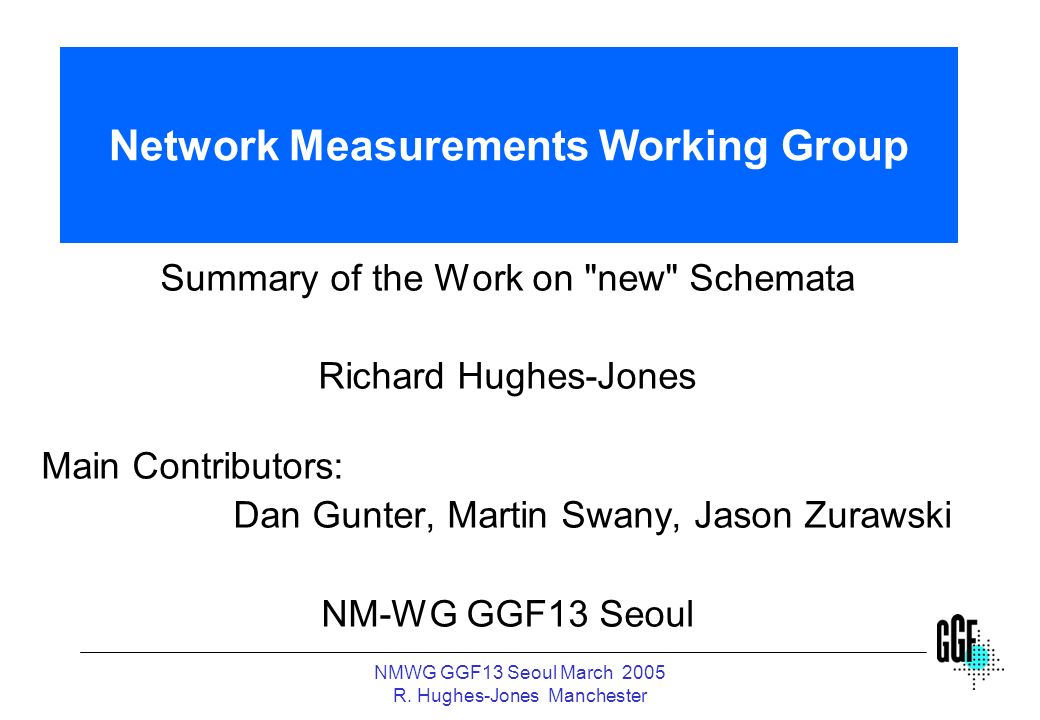 Network Measurements Working Group

Summary of the Work on "new" Schemata

Richard Hughes-Jones

Main Contributors:
Dan Gunter, Martin Swany, Jason Zurawski

NM-WG GGF13 Seoul

GGF

NMWG GGF13 Seoul March 2005
R. Hughes-Jones Manchester